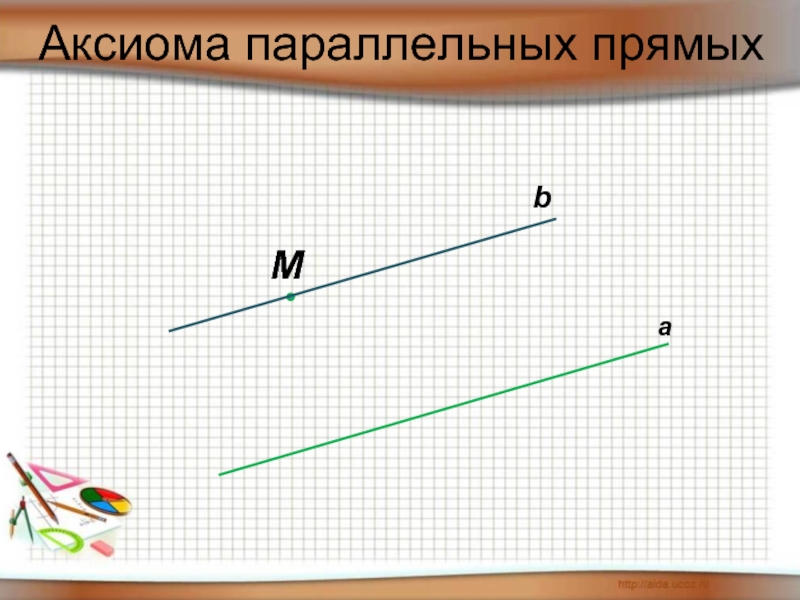 Аксиома параллельных прямых

b

M

a

http://aida.ucoz.ru